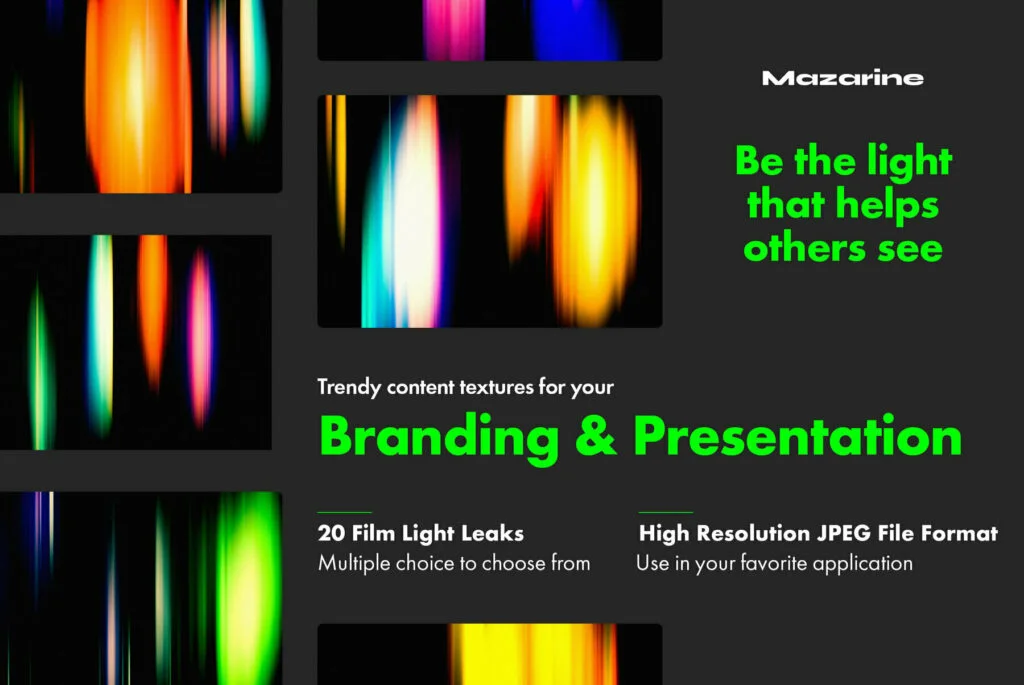 Mazarine

Be the light that helps others see

Trendy content textures for your

Branding & Presentation

20 Film Light Leaks
Multiple choice to choose from

High Resolution JPEG File Format
Use in your favorite application